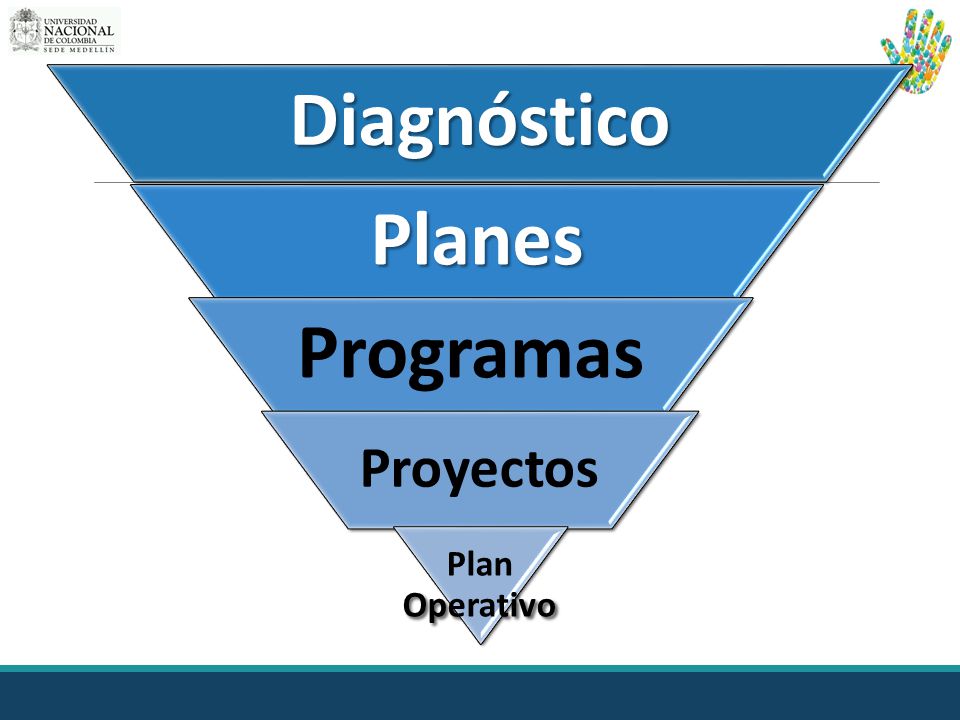 UNIVERSIDAD NACIONAL DE COLOMBIA SEDE MEDELLÍN

Diagnóstico

Planes

Programas

Proyectos

Plan Operativo